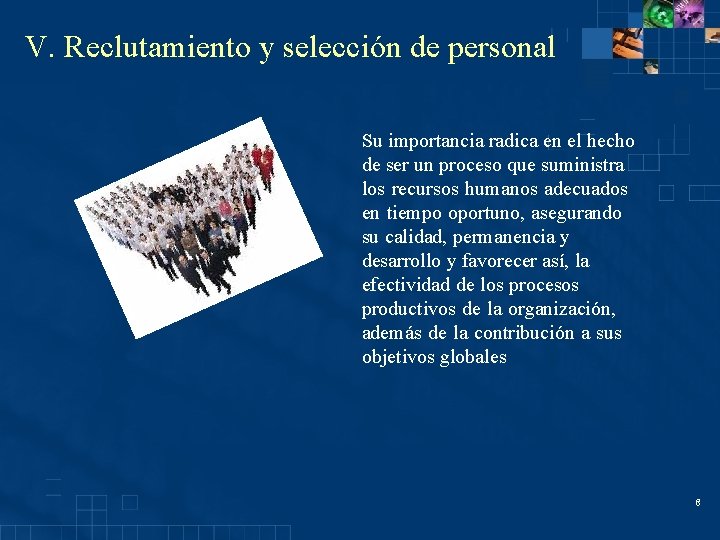 V. Reclutamiento y selección de personal

Su importancia radica en el hecho de ser un proceso que suministra los recursos humanos adecuados en tiempo oportuno, asegurando su calidad, permanencia y desarrollo y favorecer así, la efectividad de los procesos productivos de la organización, además de la contribución a sus objetivos globales

6